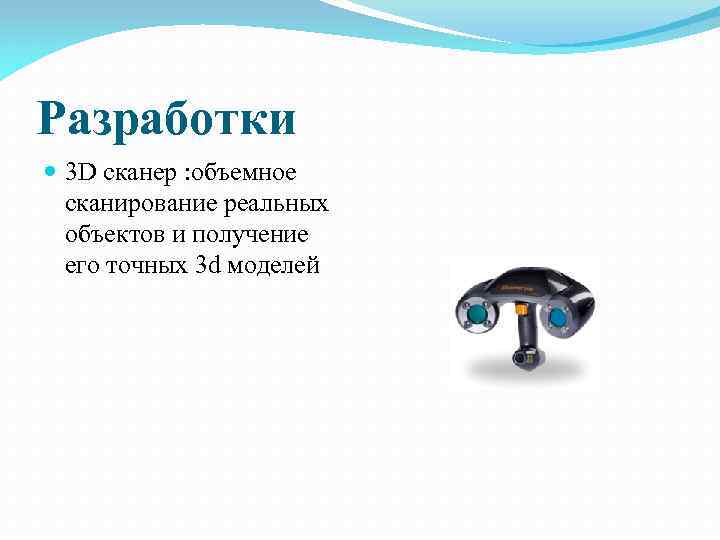 Разработки

3D сканер :объемное сканирование реальных объектов и получение его точных 3d моделей